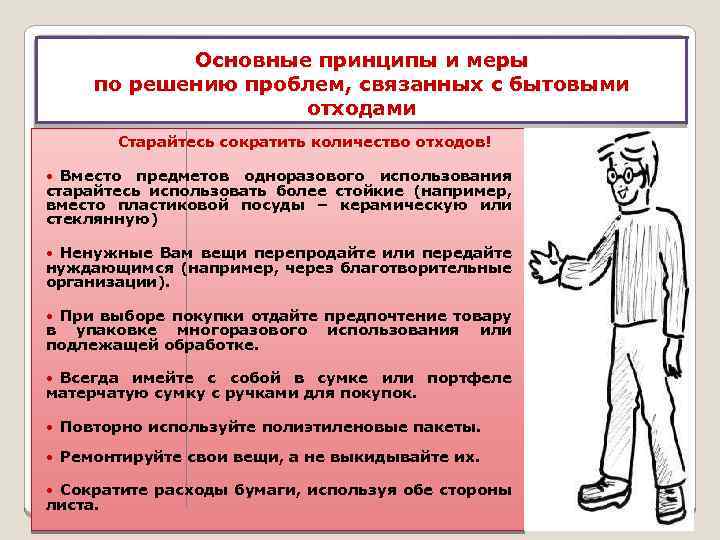 Основные принципы и меры по решению проблем, связанных с бытовыми отходами

Старайтесь сократить количество отходов!

• Вместо предметов одноразового использования старайтесь использовать более стойкие (например, вместо пластиковой посуды – керамическую или стеклянную)

• Ненужные Вам вещи перепродайте или передайте нуждающимся (например, через благотворительные организации).

• При выборе покупки отдайте предпочтение товару в упаковке многоразового использования или подлежащей обработке.

• Всегда имейте с собой в сумке или портфеле матерчатую сумку с ручками для покупок.

• Повторно используйте полиэтиленовые пакеты.

• Ремонтируйте свои вещи, а не выкидывайте их.

• Сократите расходы бумаги, используя обе стороны листа.